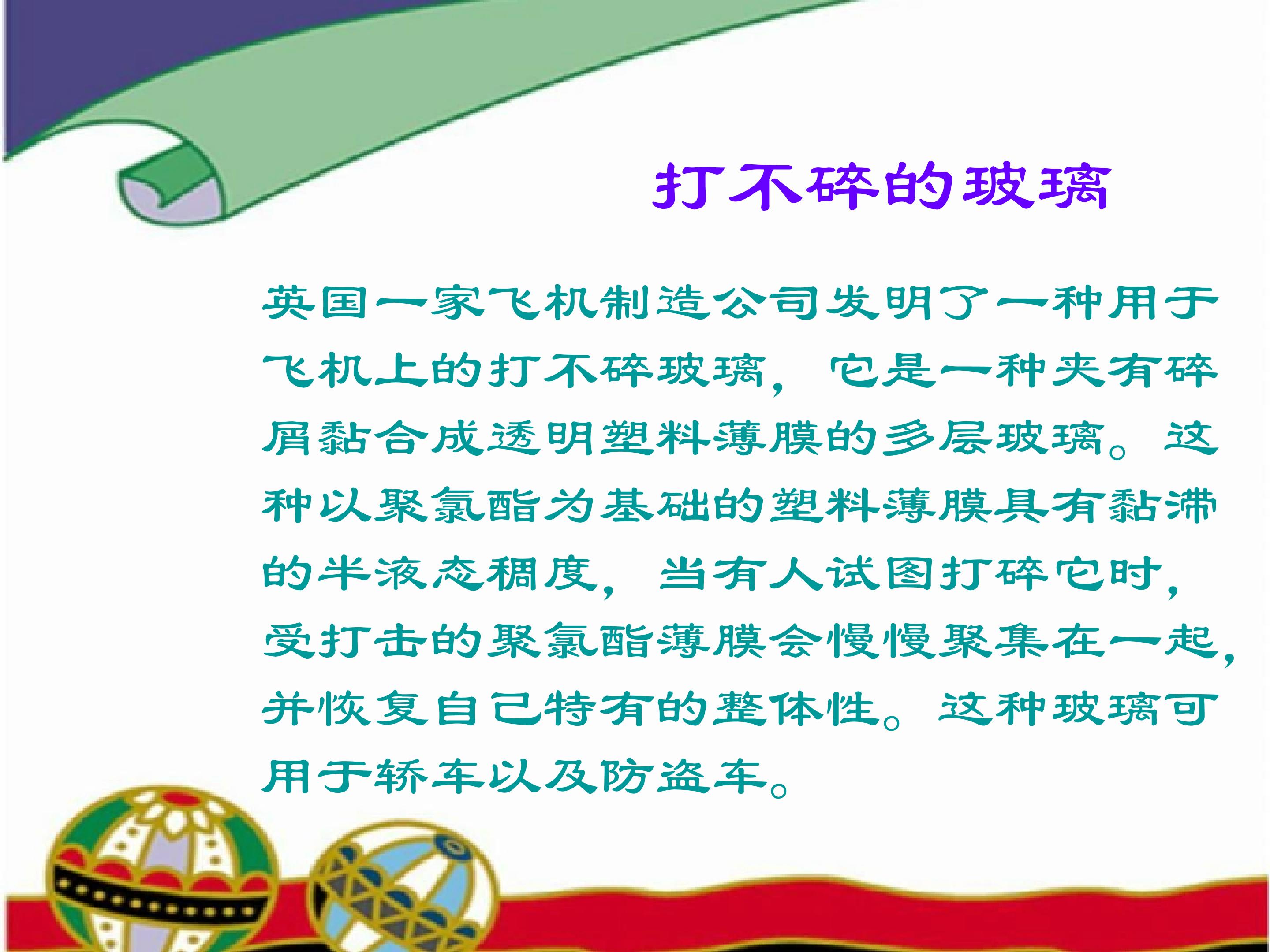 打不碎的玻璃

英国一家飞机制造公司发明了一种用于飞机上的打不碎玻璃，它是一种夹有碎屑黏合成透明塑料薄膜的多层玻璃。这种以聚氯酯为基础的塑料薄膜具有黏滞的半液态稠度，当有人试图打碎它时，受打击的聚氯酯薄膜会慢慢聚集在一起，并恢复自己特有的整体性。这种玻璃可用于轿车以及防盗车。